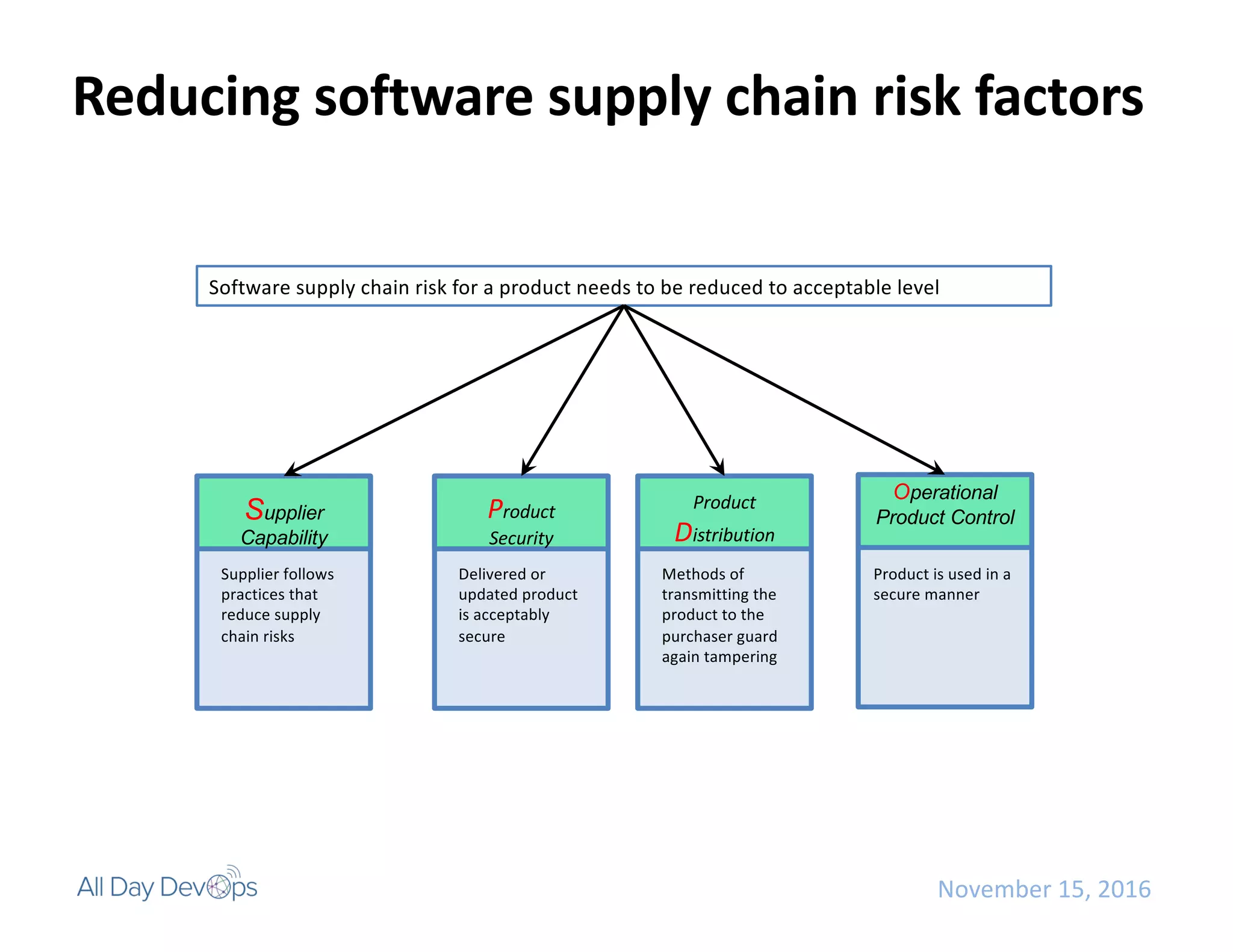 Reducing software supply chain risk factors

Software supply chain risk for a product needs to be reduced to acceptable level

Supplier Capability

Supplier follows practices that reduce supply chain risks

Product Security

Delivered or updated product is acceptably secure

Product Distribution

Methods of transmitting the product to the purchaser guard again tampering

Operational Product Control

Product is used in a secure manner

All Day DevOps

November 15, 2016